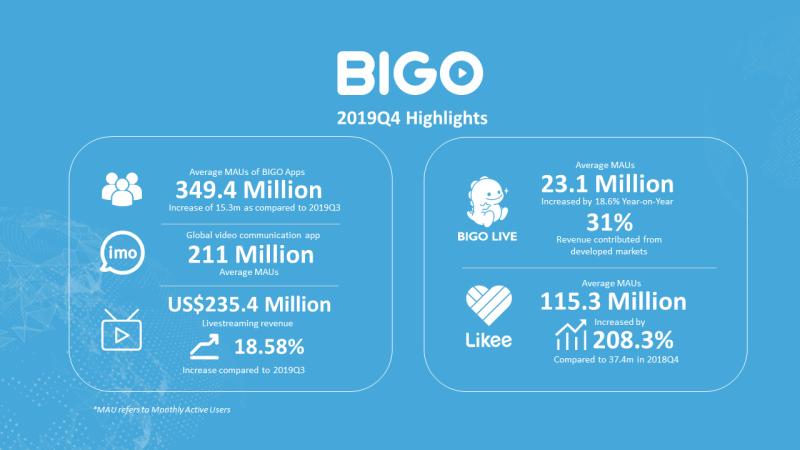 BIGO

2019Q4 Highlights

Average MAUs of BIGO Apps
349.4 Million
Increase of 15.3m as compared to 2019Q3

imo
Global video communication app
211 Million
Average MAUs

US$235.4 Million
Livestreaming revenue
18.58%
Increase compared to 2019Q3

BIGO LIVE
Average MAUs
23.1 Million
Increased by 18.6% Year-on-Year
31%
Revenue contributed from developed markets

Likee
Average MAUs
115.3 Million
Increased by
208.3%
Compared to 37.4m in 2018Q4

*MAU refers to Monthly Active Users